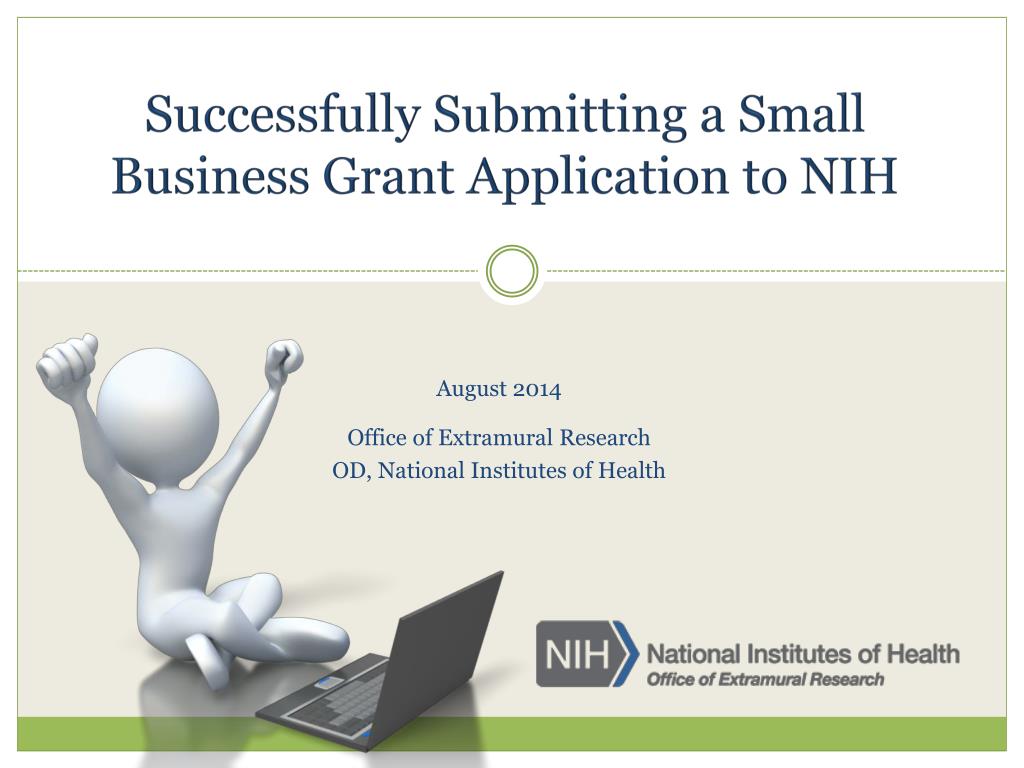 Successfully Submitting a Small Business Grant Application to NIH

August 2014

Office of Extramural Research
OD, National Institutes of Health

NIH National Institutes of Health
Office of Extramural Research